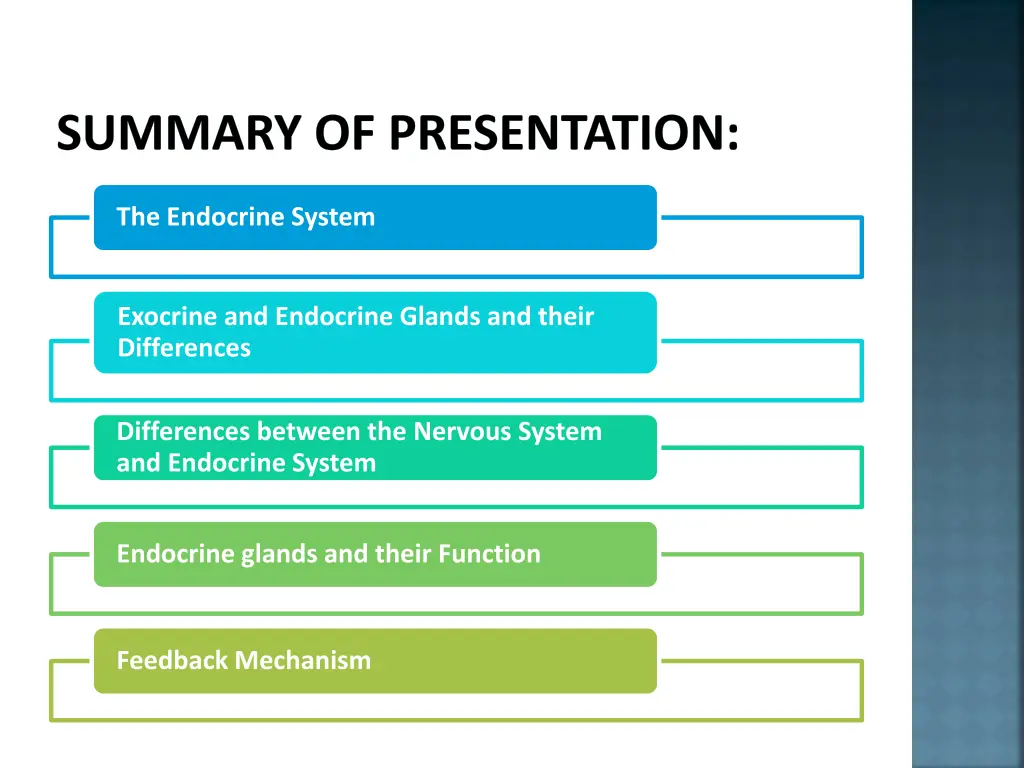 SUMMARY OF PRESENTATION:

The Endocrine System

Exocrine and Endocrine Glands and their Differences

Differences between the Nervous System and Endocrine System

Endocrine glands and their Function

Feedback Mechanism